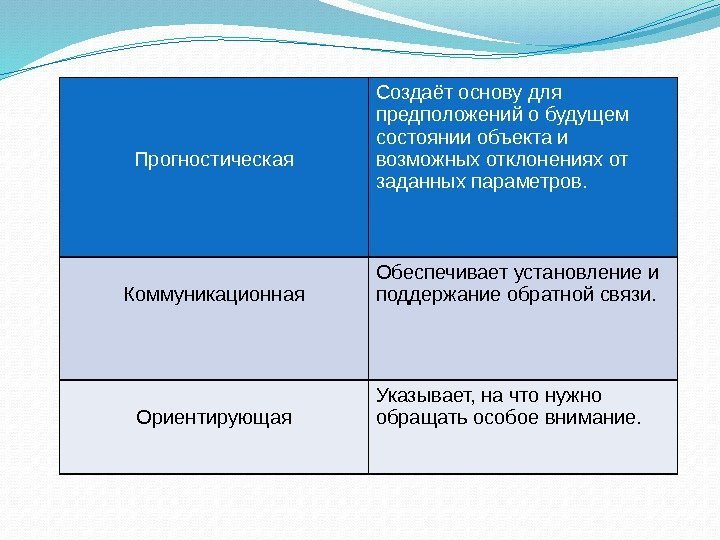 | Прогностическая | Создаёт основу для предположений о будущем состоянии объекта и возможных отклонениях от заданных параметров. |
|---|---|
| Коммуникационная | Обеспечивает установление и поддержание обратной связи. |
| Ориентирующая | Указывает, на что нужно обращать особое внимание. |